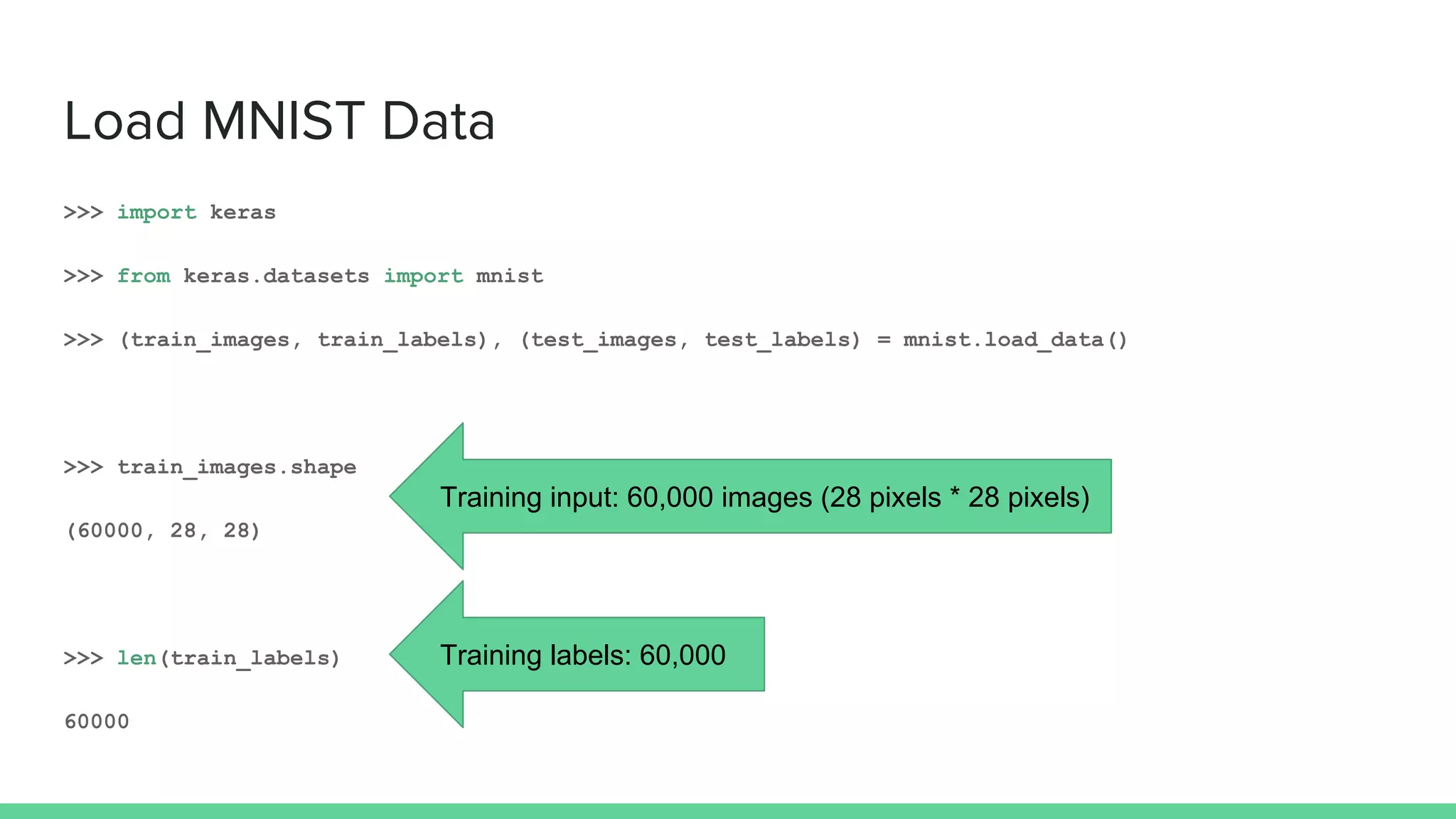 Load MNIST Data

>>> import keras

>>> from keras.datasets import mnist

>>> (train_images, train_labels), (test_images, test_labels) = mnist.load_data()

>>> train_images.shape

(60000, 28, 28)

Training input: 60,000 images (28 pixels * 28 pixels)

>>> len(train_labels)

60000

Training labels: 60,000